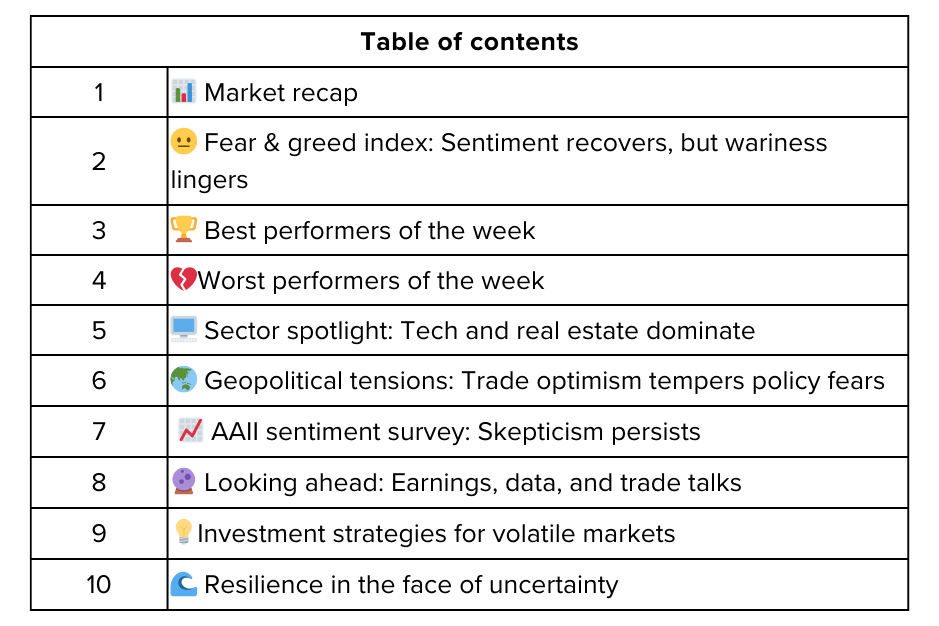 | Table of contents | |
|---|---|
| 1 | 📊 Market recap |
| 2 | 😐 Fear & greed index: Sentiment recovers, but wariness lingers |
| 3 | 🏆 Best performers of the week |
| 4 | 💔Worst performers of the week |
| 5 | 🖥️ Sector spotlight: Tech and real estate dominate |
| 6 | 🌏 Geopolitical tensions: Trade optimism tempers policy fears |
| 7 | 📈 AAII sentiment survey: Skepticism persists |
| 8 | 🔮 Looking ahead: Earnings, data, and trade talks |
| 9 | 💡Investment strategies for volatile markets |
| 10 | 🌊 Resilience in the face of uncertainty |